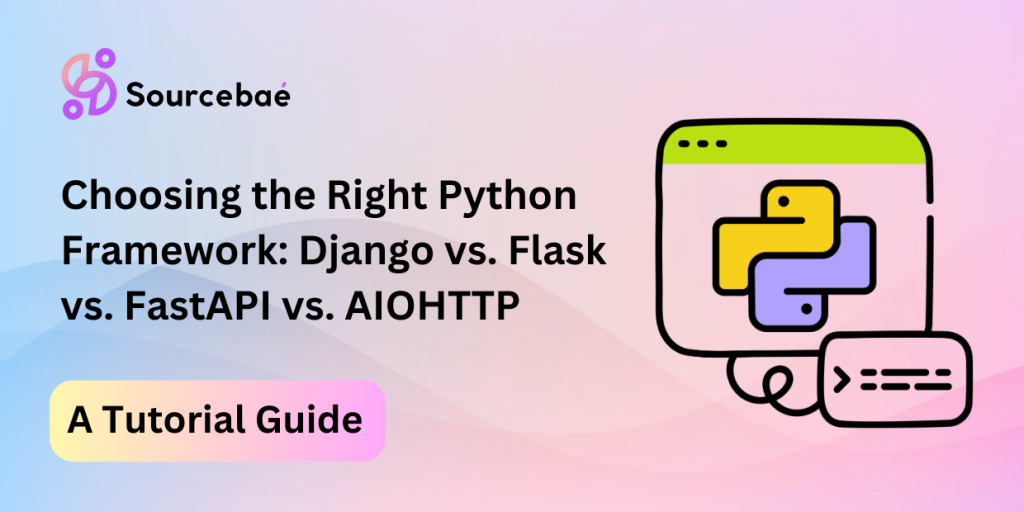 Sourcebaé

Choosing the Right Python Framework: Django vs. Flask vs. FastAPI vs. AIOHTTP

A Tutorial Guide